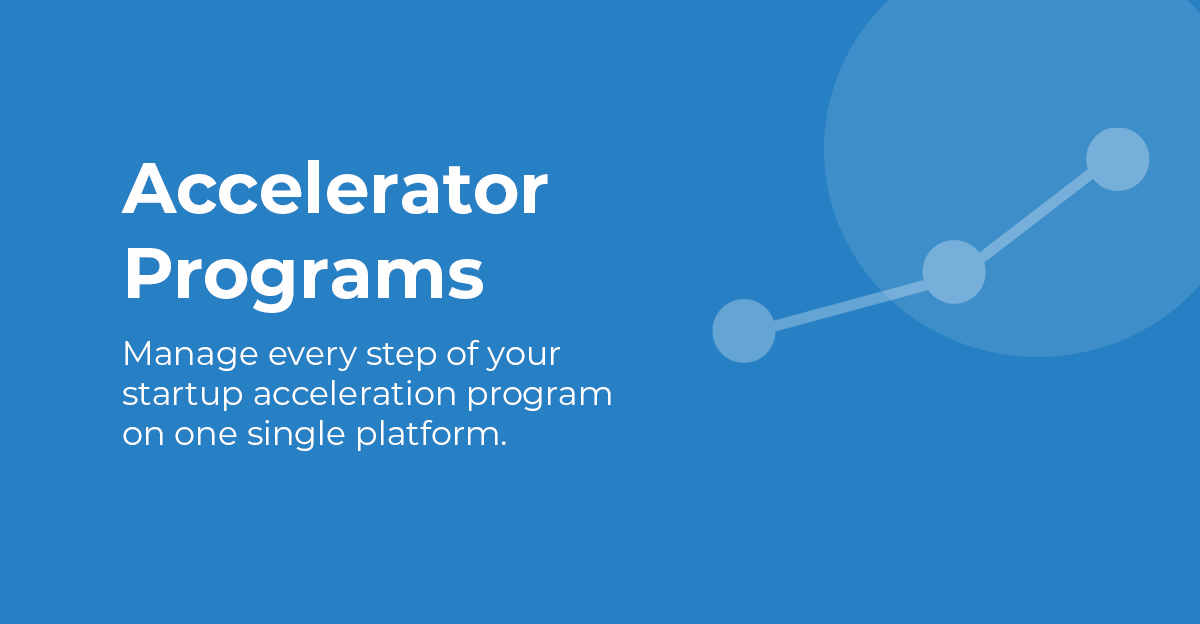 Accelerator Programs

Manage every step of your startup acceleration program on one single platform.